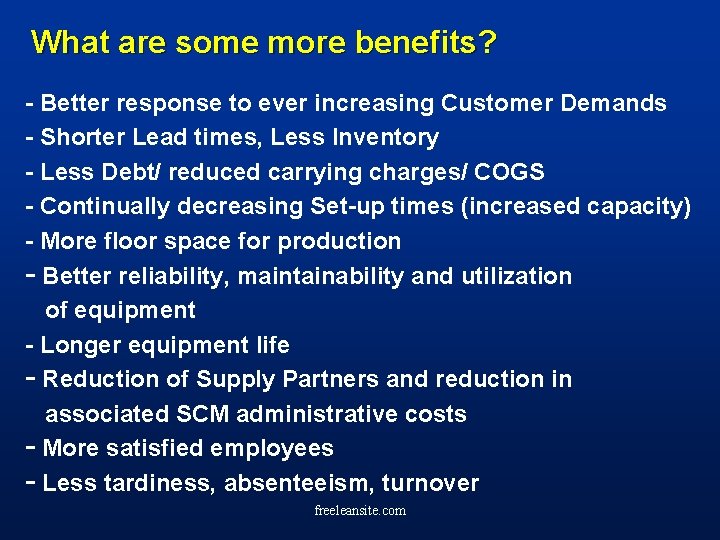 What are some more benefits?

- Better response to ever increasing Customer Demands
- Shorter Lead times, Less Inventory
- Less Debt/ reduced carrying charges/ COGS
- Continually decreasing Set-up times (increased capacity)
- More floor space for production
- Better reliability, maintainability and utilization of equipment
- Longer equipment life
- Reduction of Supply Partners and reduction in associated SCM administrative costs
- More satisfied employees
- Less tardiness, absenteeism, turnover

freeleansite.com